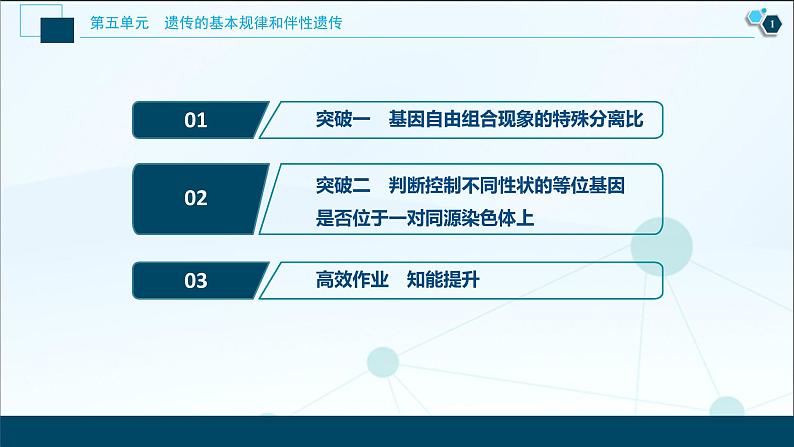 第五单元　遗传的基本规律和伴性遗传

1

01

突破一　基因自由组合现象的特殊分离比

02

突破二　判断控制不同性状的等位基因是否位于一对同源染色体上

03

高效作业　知能提升